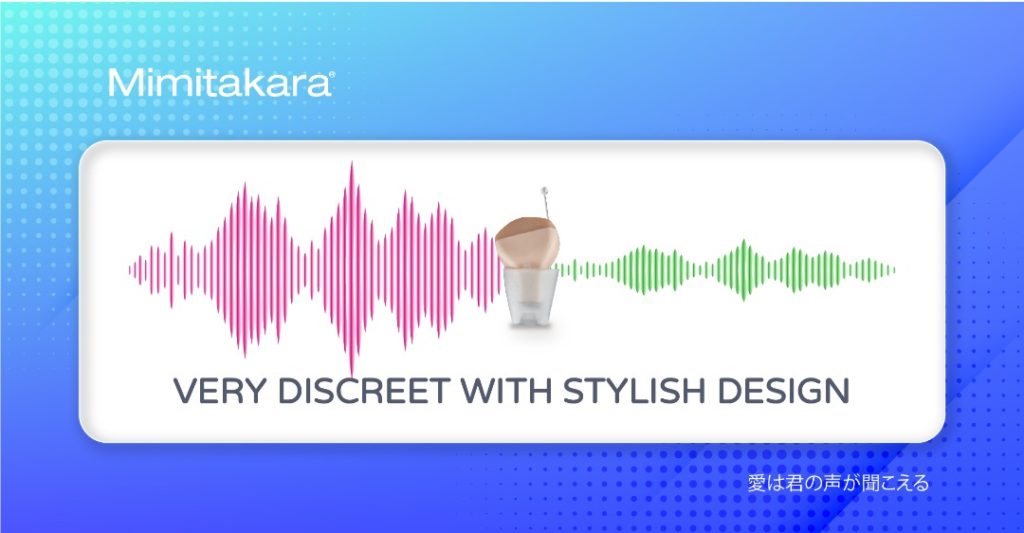 Mimitakara®

VERY DISCREET WITH STYLISH DESIGN

愛は君の声が聞こえる